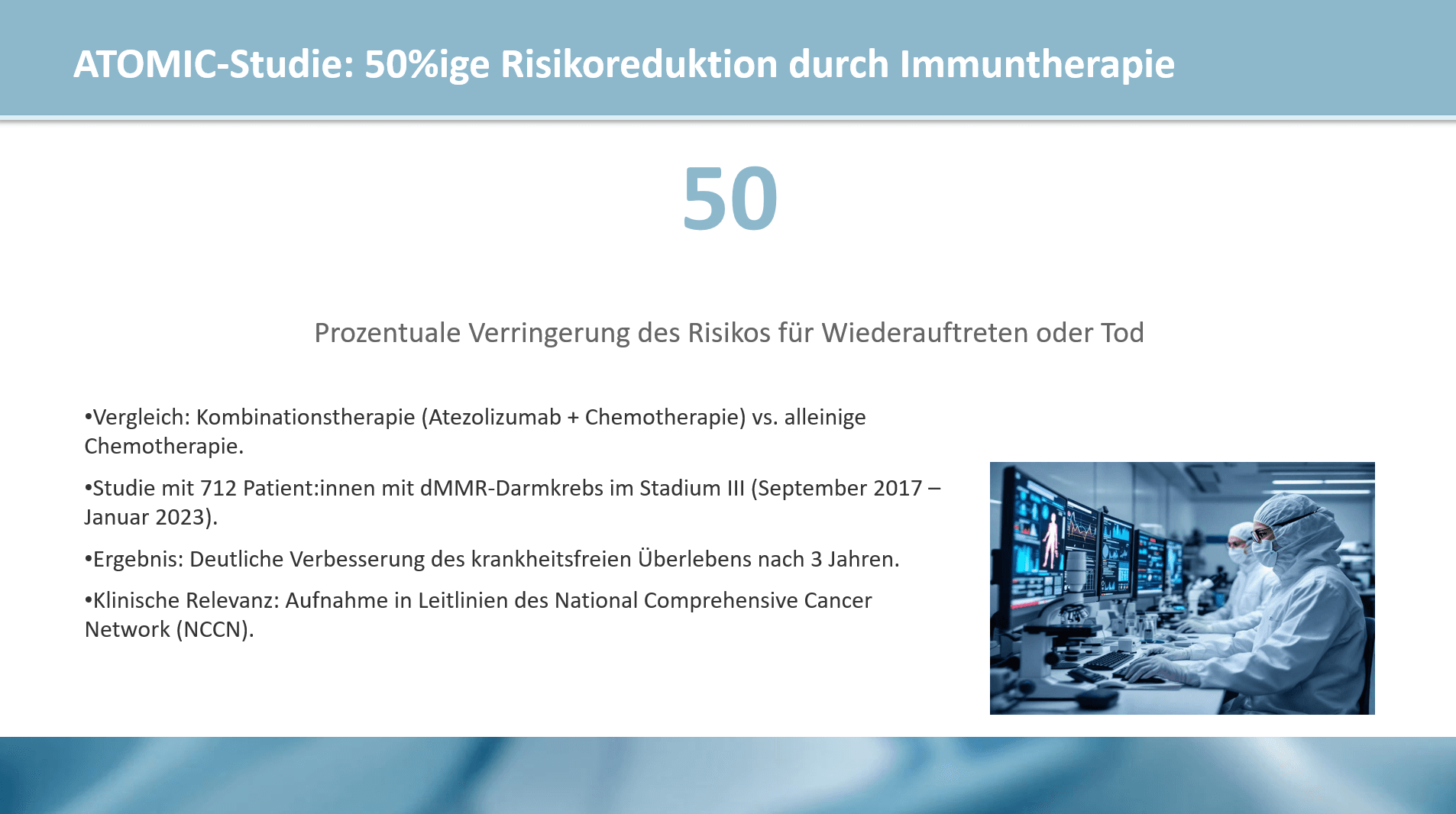 ATOMIC-Studie: 50%ige Risikoreduktion durch Immuntherapie

50

Prozentuale Verringerung des Risikos für Wiederauftreten oder Tod

•Vergleich: Kombinationstherapie (Atezolizumab + Chemotherapie) vs. alleinige Chemotherapie.

•Studie mit 712 Patient:innen mit dMMR-Darmkrebs im Stadium III (September 2017 – Januar 2023).

•Ergebnis: Deutliche Verbesserung des krankheitsfreien Überlebens nach 3 Jahren.

•Klinische Relevanz: Aufnahme in Leitlinien des National Comprehensive Cancer Network (NCCN).